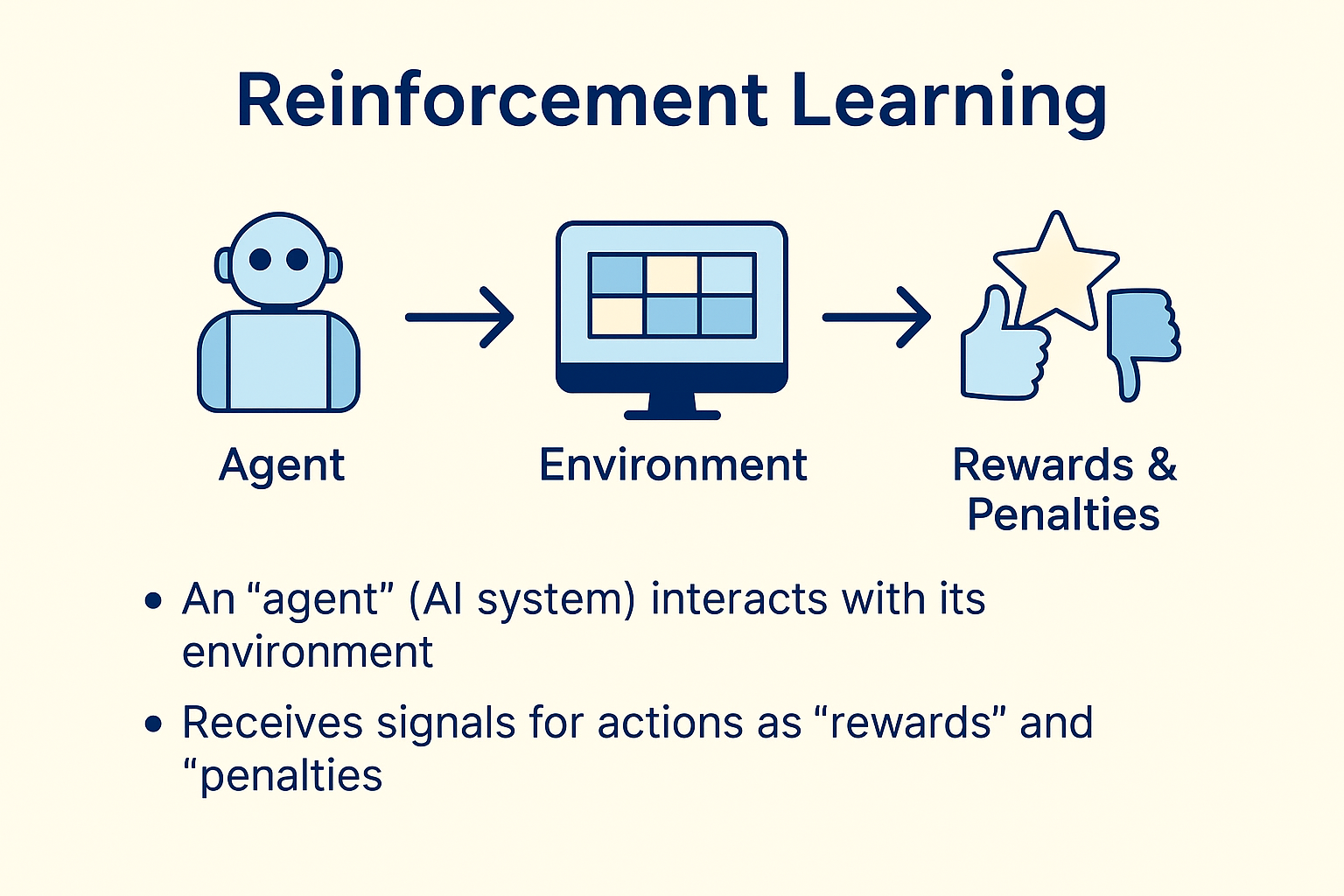 Reinforcement Learning

Agent

Environment

Rewards & Penalties

• An “agent” (AI system) interacts with its environment

• Receives signals for actions as “rewards” and “penalties